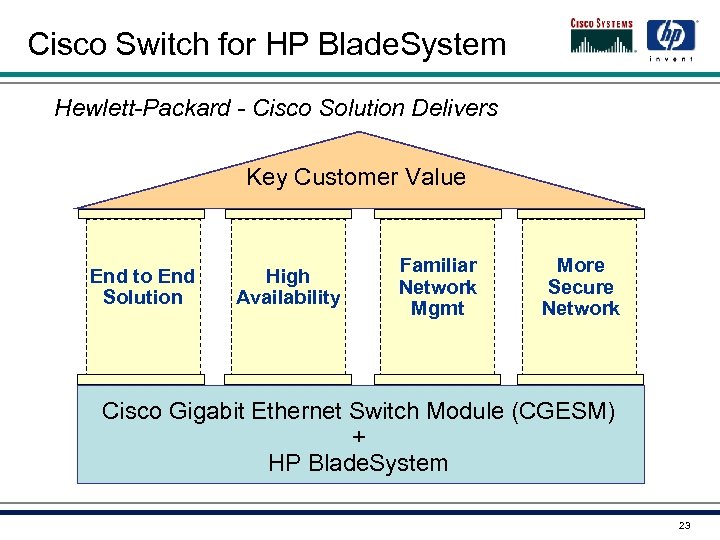 Cisco Switch for HP BladeSystem

CISCO SYSTEMS

hp
invent

Hewlett-Packard - Cisco Solution Delivers

Key Customer Value

End to End Solution

High Availability

Familiar Network Mgmt

More Secure Network

Cisco Gigabit Ethernet Switch Module (CGESM)
+
HP BladeSystem

23